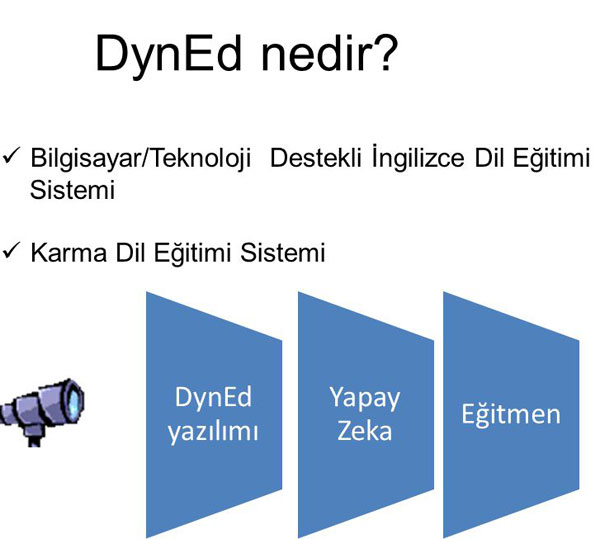 DynEd nedir?

✓ Bilgisayar/Teknoloji Destekli İngilizce Dil Eğitimi Sistemi

✓ Karma Dil Eğitimi Sistemi

DynEd yazılımı

Yapay Zeka

Eğitmen